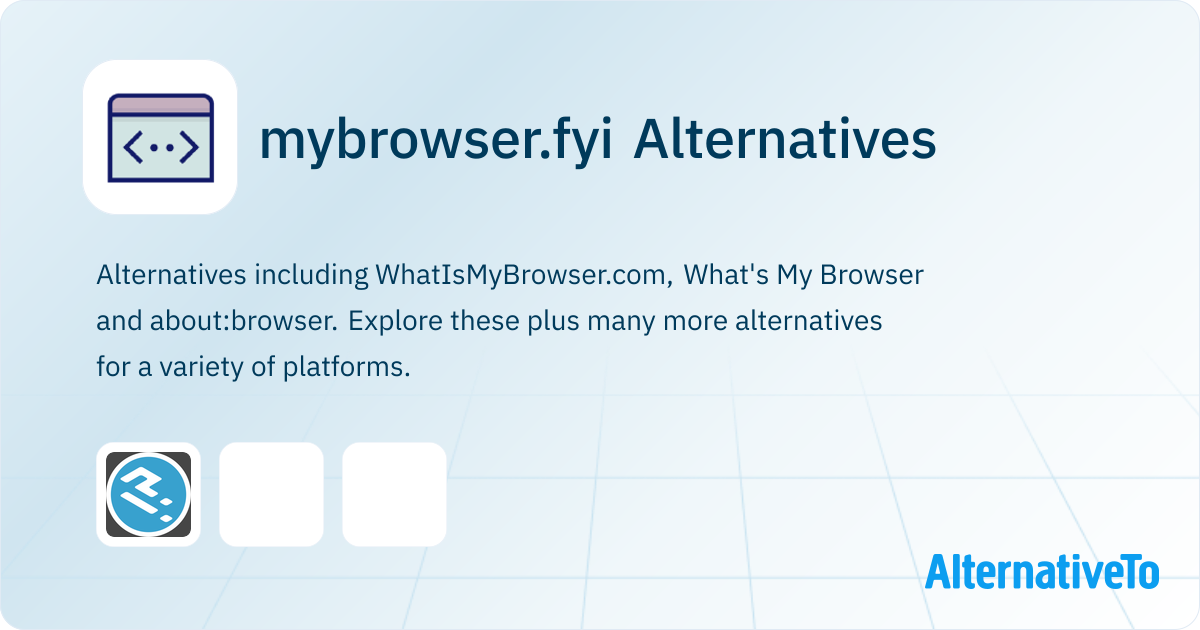 mybrowser.fyi Alternatives

Alternatives including WhatIsMyBrowser.com, What's My Browser and about:browser. Explore these plus many more alternatives for a variety of platforms.

AlternativeTo